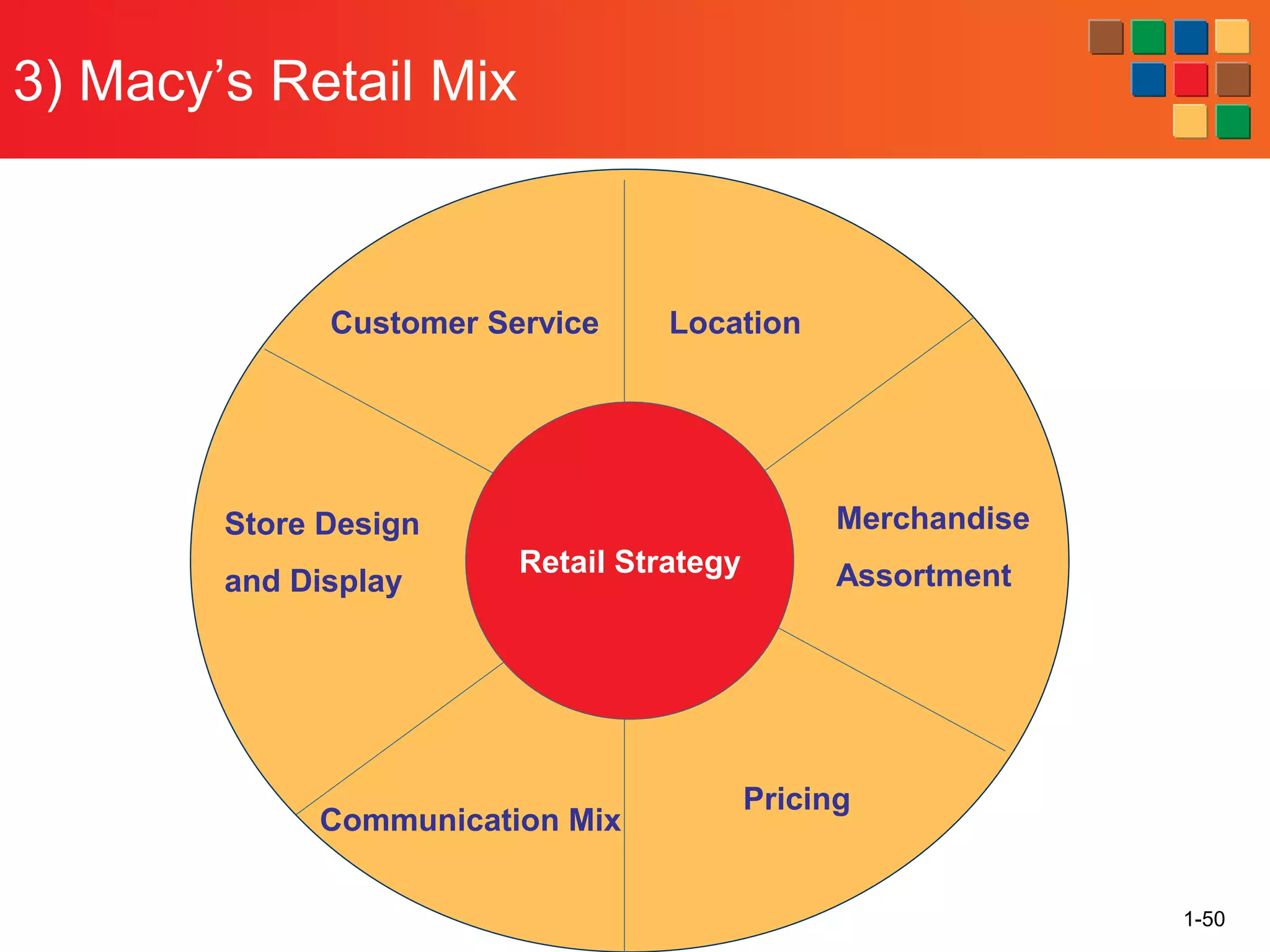 3) Macy’s Retail Mix

Customer Service

Location

Store Design and Display

Retail Strategy

Merchandise Assortment

Communication Mix

Pricing

1-50